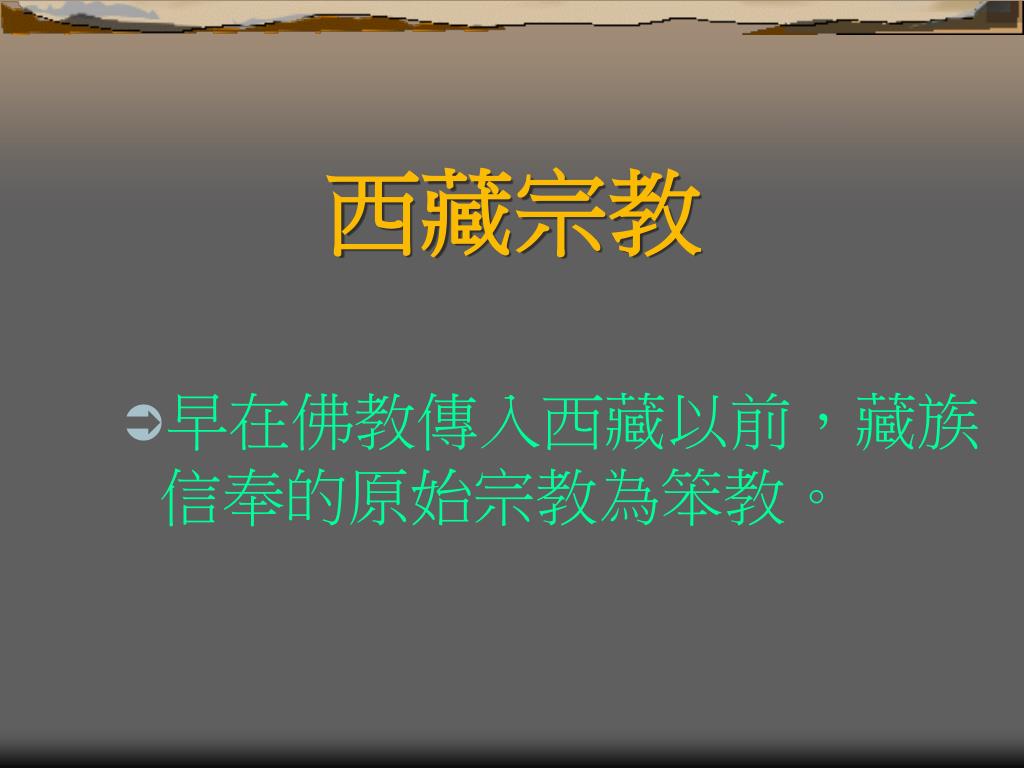 西藏宗教

早在佛教傳入西藏以前，藏族信奉的原始宗教為笨教。